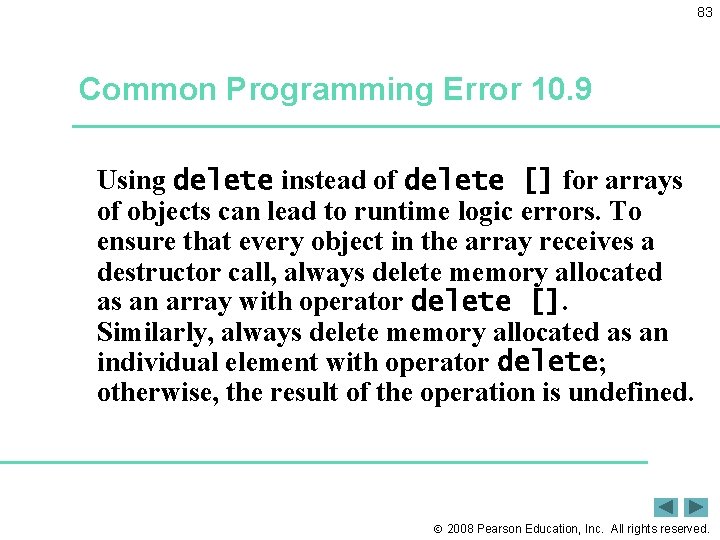 83

Common Programming Error 10.9

Using delete instead of delete [] for arrays of objects can lead to runtime logic errors. To ensure that every object in the array receives a destructor call, always delete memory allocated as an array with operator delete []. Similarly, always delete memory allocated as an individual element with operator delete; otherwise, the result of the operation is undefined.

© 2008 Pearson Education, Inc. All rights reserved.